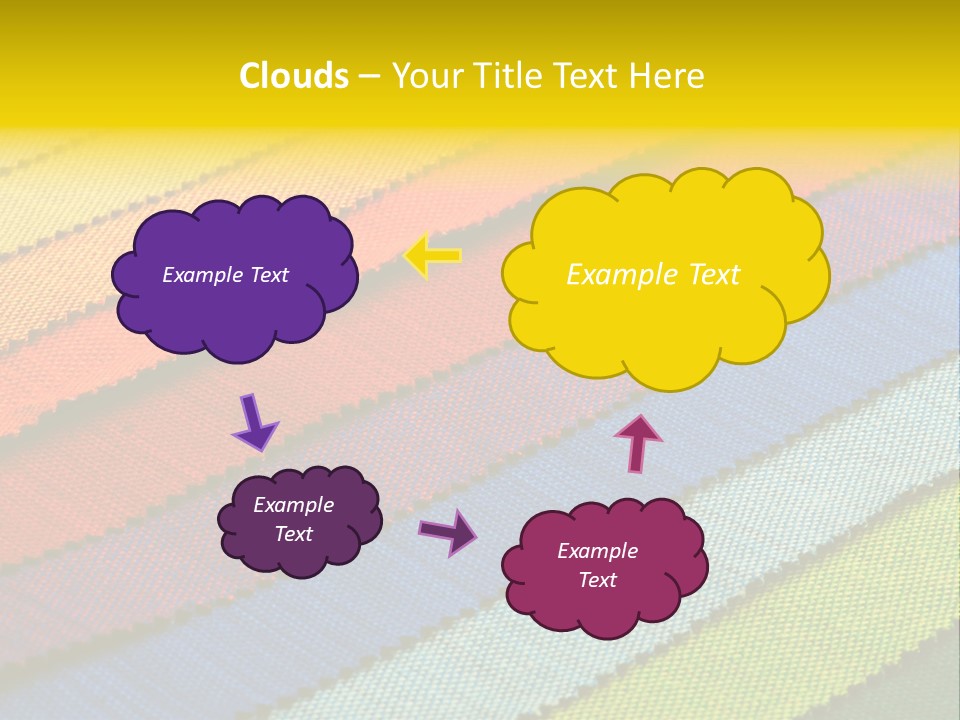 Clouds – Your Title Text Here

Example Text

Example Text

Example Text

Example Text